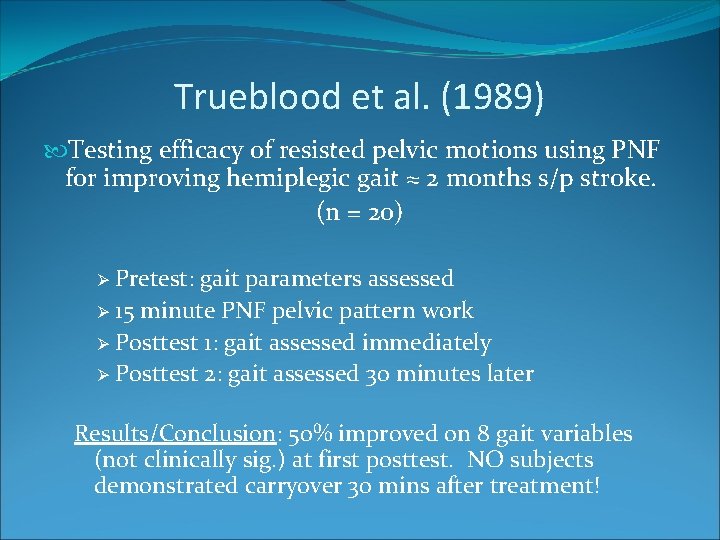 Trueblood et al. (1989)

Testing efficacy of resisted pelvic motions using PNF for improving hemiplegic gait ≈ 2 months s/p stroke. (n = 20)

➢ Pretest: gait parameters assessed
➢ 15 minute PNF pelvic pattern work
➢ Posttest 1: gait assessed immediately
➢ Posttest 2: gait assessed 30 minutes later

Results/Conclusion: 50% improved on 8 gait variables (not clinically sig.) at first posttest. NO subjects demonstrated carryover 30 mins after treatment!